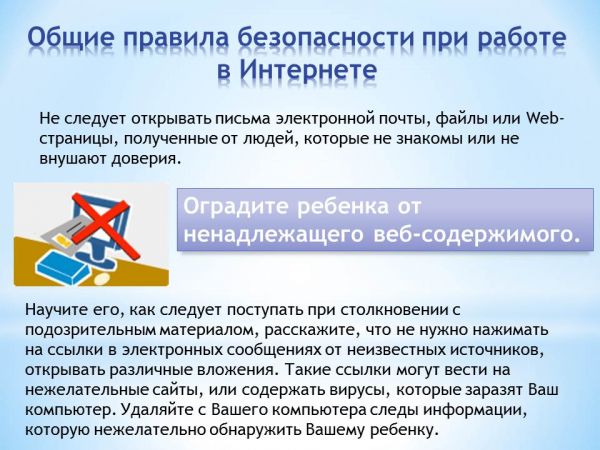 Общие правила безопасности при работе в Интернете

Не следует открывать письма электронной почты, файлы или Web-страницы, полученные от людей, которые не знакомы или не внушают доверия.

Оградите ребенка от ненадлежащего веб-содержимого.

Научите его, как следует поступать при столкновении с подозрительным материалом, расскажите, что не нужно нажимать на ссылки в электронных сообщениях от неизвестных источников, открывать различные вложения. Такие ссылки могут вести на нежелательные сайты, или содержать вирусы, которые заразят Ваш компьютер. Удаляйте с Вашего компьютера следы информации, которую нежелательно обнаружить Вашему ребенку.